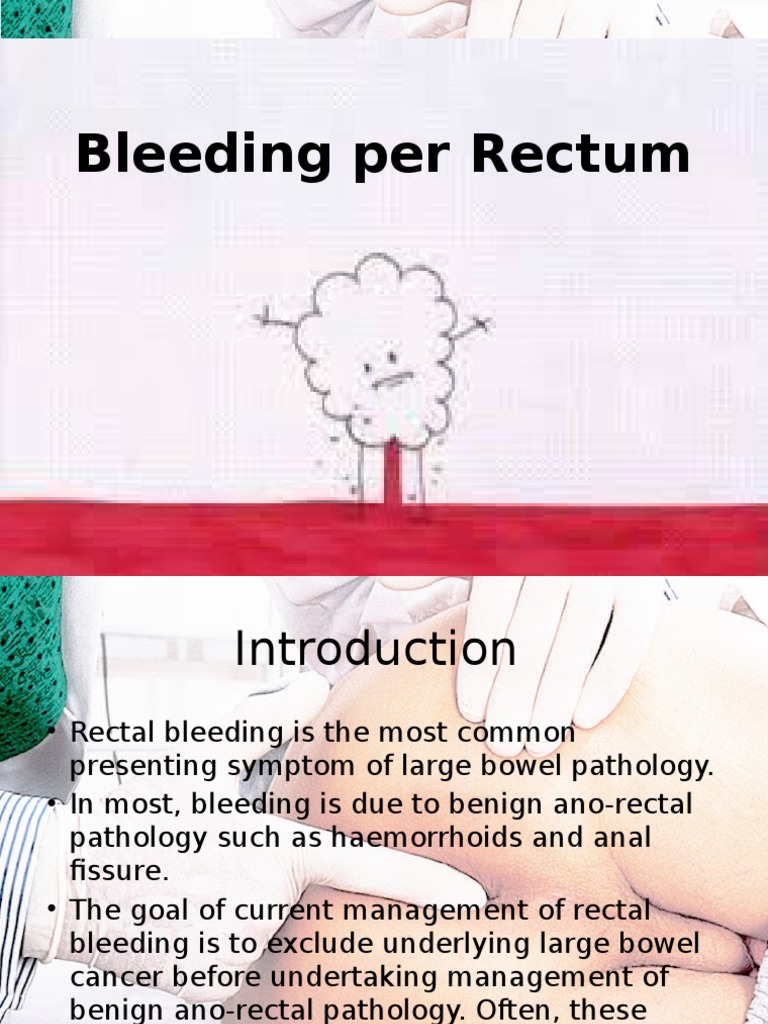 Bleeding per Rectum

Introduction

• Rectal bleeding is the most common presenting symptom of large bowel pathology.
• In most, bleeding is due to benign ano-rectal pathology such as haemorrhoids and anal fissure.
• The goal of current management of rectal bleeding is to exclude underlying large bowel cancer before undertaking management of benign ano-rectal pathology. Often, these